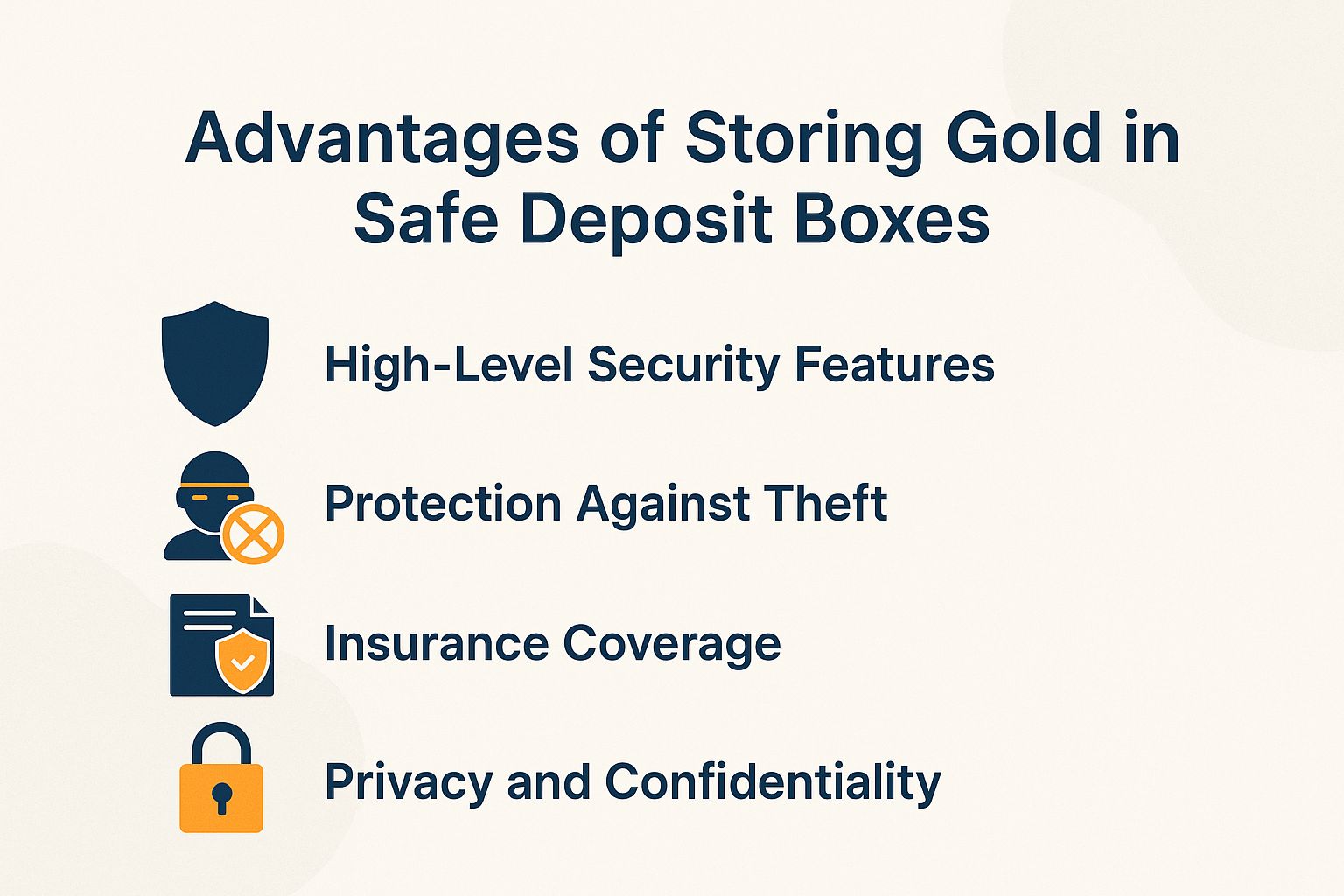 Advantages of Storing Gold in Safe Deposit Boxes

High-Level Security Features

Protection Against Theft

Insurance Coverage

Privacy and Confidentiality